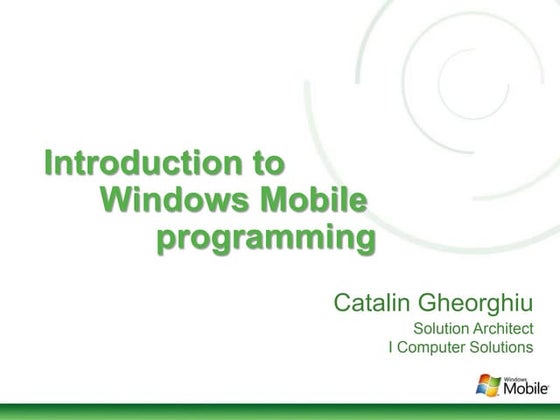 Introduction to Windows Mobile programming

Catalin Gheorghiu
Solution Architect
I Computer Solutions

Windows Mobile